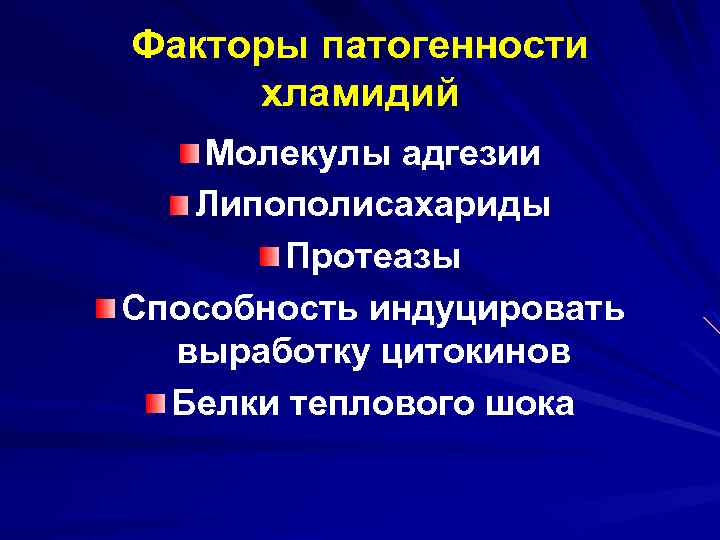 Факторы патогенности хламидий

Молекулы адгезии

Липополисахариды

Протеазы

Способность индуцировать выработку цитокинов

Белки теплового шока